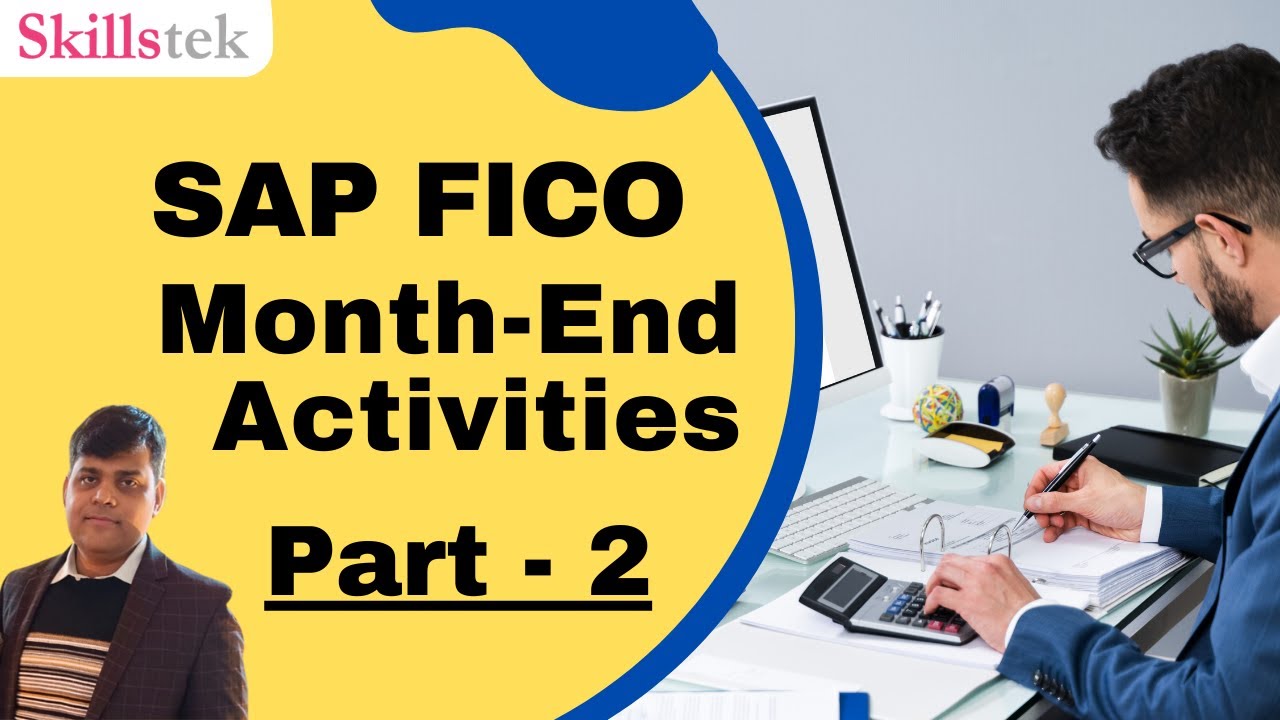 Skillstek

SAP FICO
Month-End
Activities

Part - 2